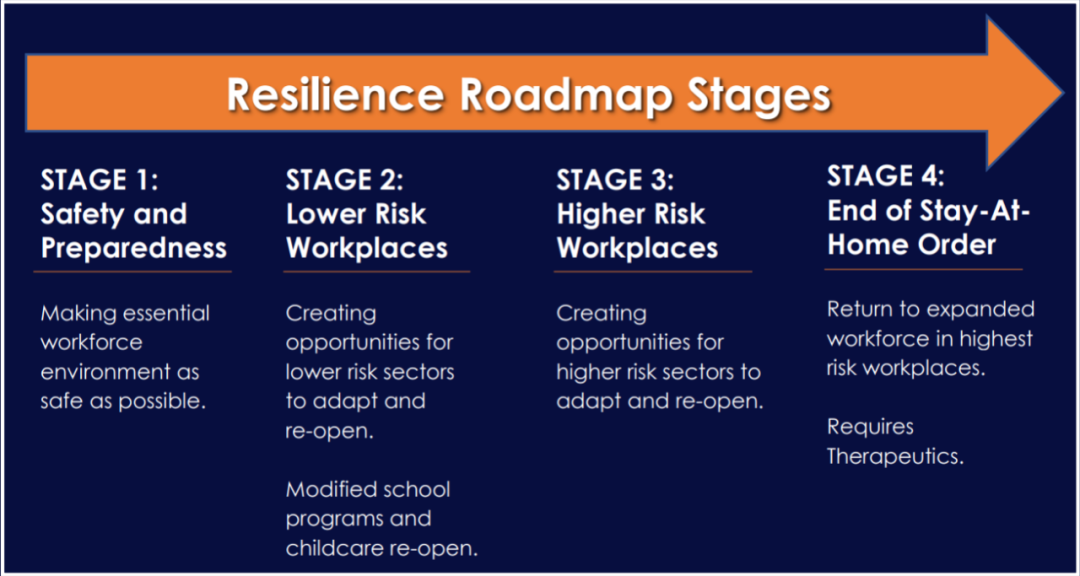 Resilience Roadmap Stages

STAGE 1: Safety and Preparedness

Making essential workforce environment as safe as possible.

STAGE 2: Lower Risk Workplaces

Creating opportunities for lower risk sectors to adapt and re-open.

Modified school programs and childcare re-open.

STAGE 3: Higher Risk Workplaces

Creating opportunities for higher risk sectors to adapt and re-open.

STAGE 4: End of Stay-At-Home Order

Return to expanded workforce in highest risk workplaces.

Requires Therapeutics.